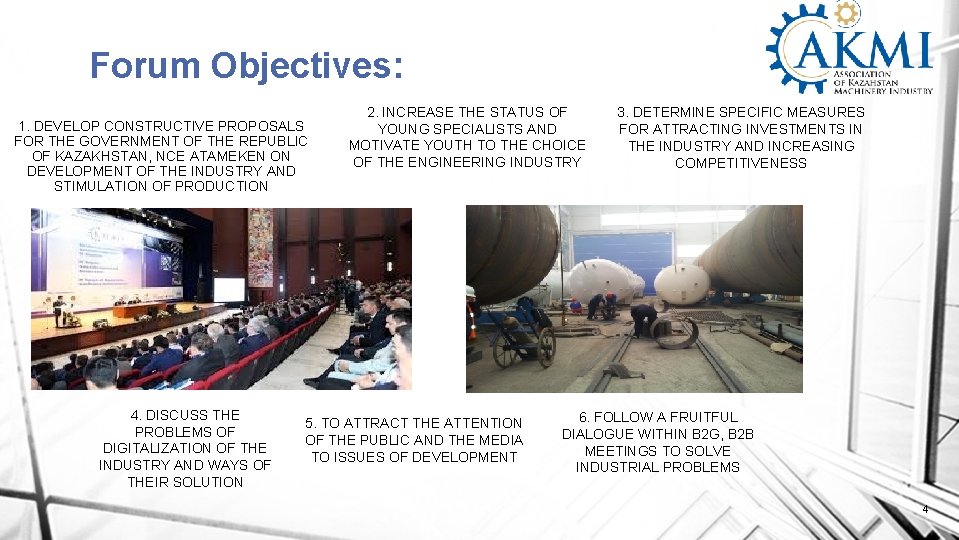 Forum Objectives:

AKMI
ASSOCIATION OF KAZAKHSTAN MACHINERY INDUSTRY

1. DEVELOP CONSTRUCTIVE PROPOSALS FOR THE GOVERNMENT OF THE REPUBLIC OF KAZAKHSTAN, NCE ATAMEKEN ON DEVELOPMENT OF THE INDUSTRY AND STIMULATION OF PRODUCTION

2. INCREASE THE STATUS OF YOUNG SPECIALISTS AND MOTIVATE YOUTH TO THE CHOICE OF THE ENGINEERING INDUSTRY

3. DETERMINE SPECIFIC MEASURES FOR ATTRACTING INVESTMENTS IN THE INDUSTRY AND INCREASING COMPETITIVENESS

4. DISCUSS THE PROBLEMS OF DIGITALIZATION OF THE INDUSTRY AND WAYS OF THEIR SOLUTION

5. TO ATTRACT THE ATTENTION OF THE PUBLIC AND THE MEDIA TO ISSUES OF DEVELOPMENT

6. FOLLOW A FRUITFUL DIALOGUE WITHIN B2G, B2B MEETINGS TO SOLVE INDUSTRIAL PROBLEMS

4